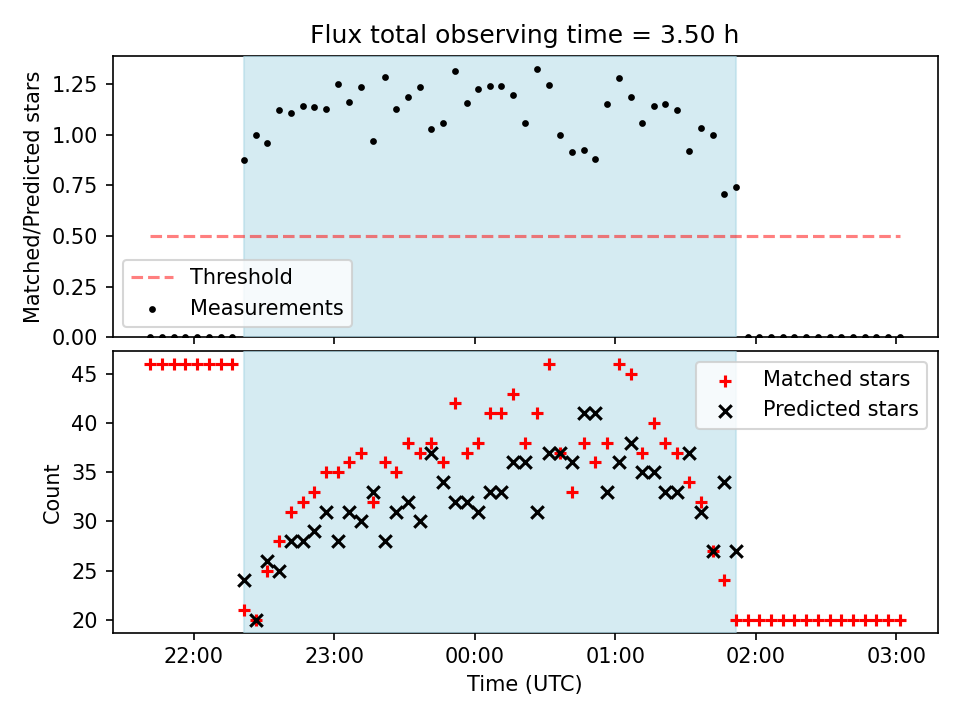 Flux total observing time = 3.50 h

Matched/Predicted stars

1.25
1.00
0.75
0.50
0.25
0.00

Threshold
Measurements

Count

45
40
35
30
25
20

Matched stars
Predicted stars

22:00
23:00
00:00
01:00
02:00
03:00

Time (UTC)